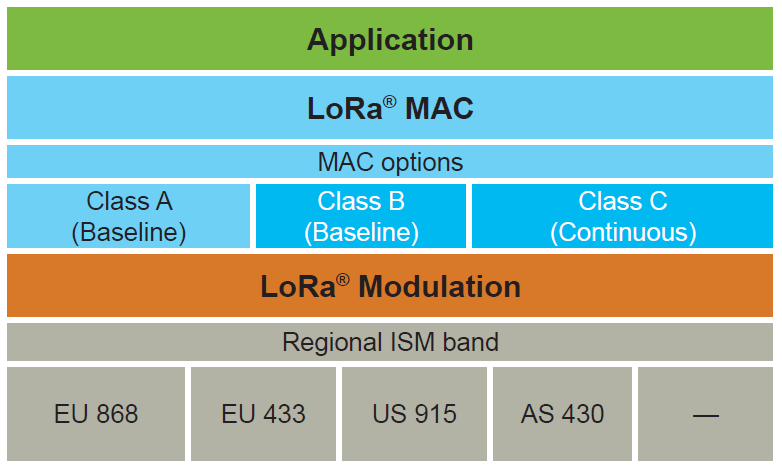 Application

LoRa® MAC

MAC options

Class A (Baseline)

Class B (Baseline)

Class C (Continuous)

LoRa® Modulation

Regional ISM band

EU 868

EU 433

US 915

AS 430

—